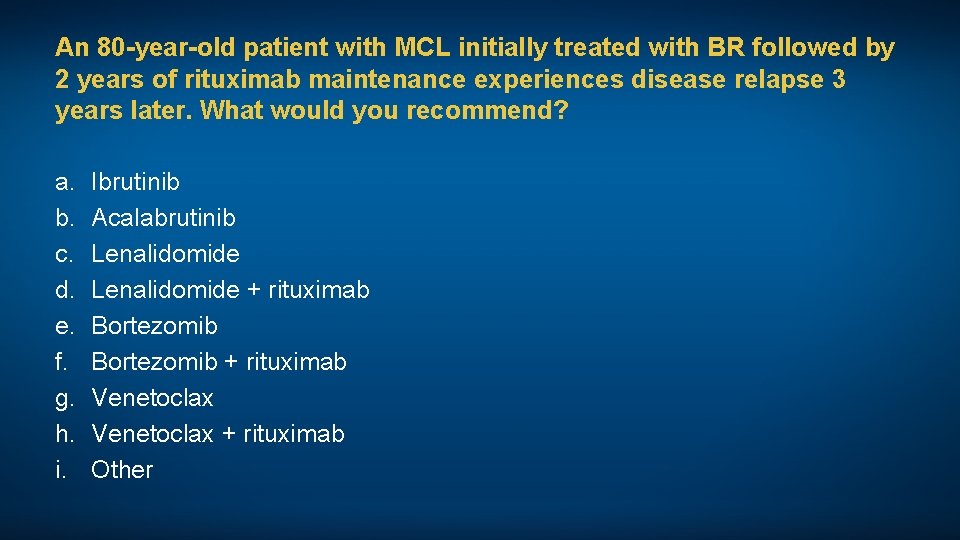 An 80-year-old patient with MCL initially treated with BR followed by 2 years of rituximab maintenance experiences disease relapse 3 years later. What would you recommend?

a. Ibrutinib
b. Acalabrutinib
c. Lenalidomide
d. Lenalidomide + rituximab
e. Bortezomib
f. Bortezomib + rituximab
g. Venetoclax
h. Venetoclax + rituximab
i. Other